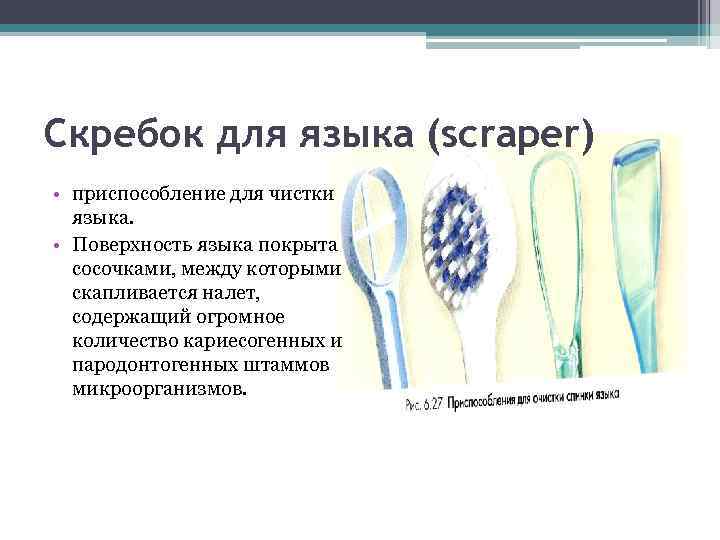 Скребок для языка (scraper)

• приспособление для чистки языка.
• Поверхность языка покрыта сосочками, между которыми скапливается налет, содержащий огромное количество кариесогенных и пародонтогенных штаммов микроорганизмов.

Рис. 6.27 Приспособления для очистки спинки языка